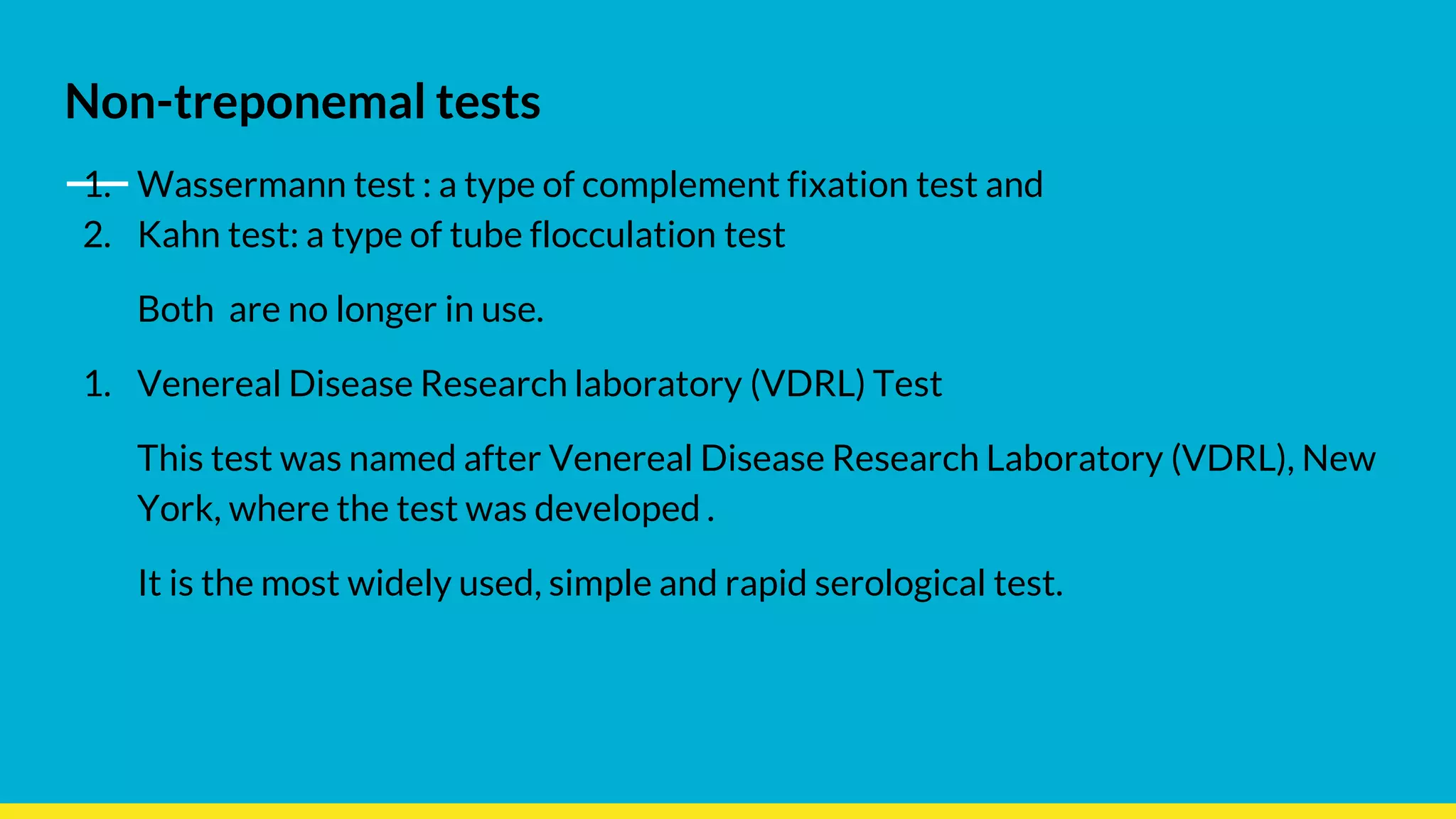 Non-treponemal tests

1. Wassermann test : a type of complement fixation test and
2. Kahn test: a type of tube flocculation test

Both are no longer in use.

1. Venereal Disease Research laboratory (VDRL) Test

This test was named after Venereal Disease Research Laboratory (VDRL), New York, where the test was developed .

It is the most widely used, simple and rapid serological test.